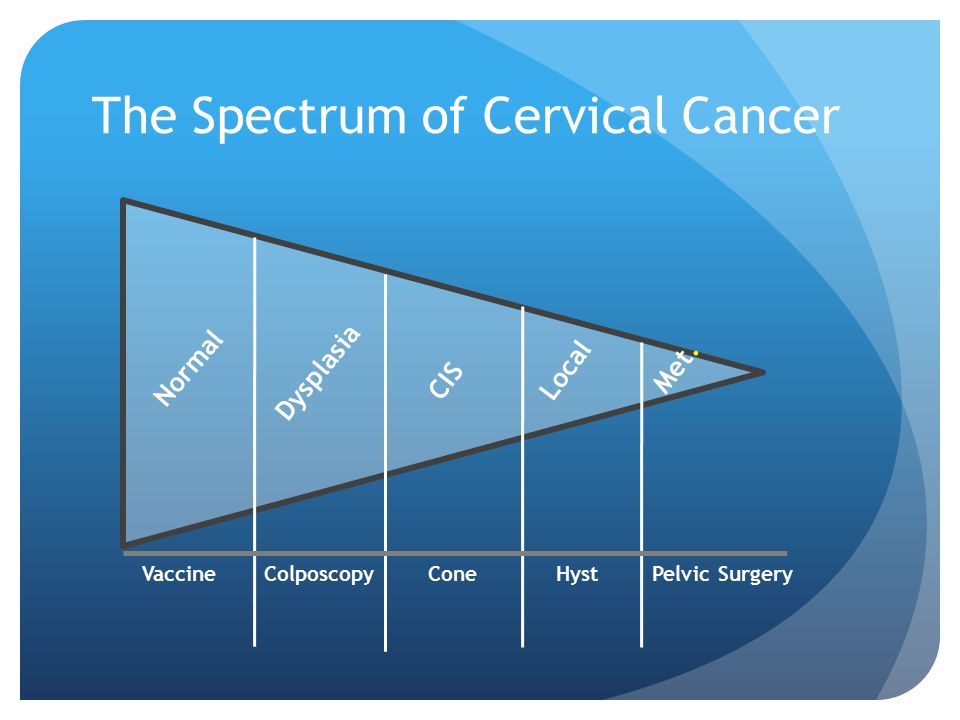 The Spectrum of Cervical Cancer

Normal

Dysplasia

CIS

Local

Met

Vaccine

Colposcopy

Cone

Hyst

Pelvic Surgery